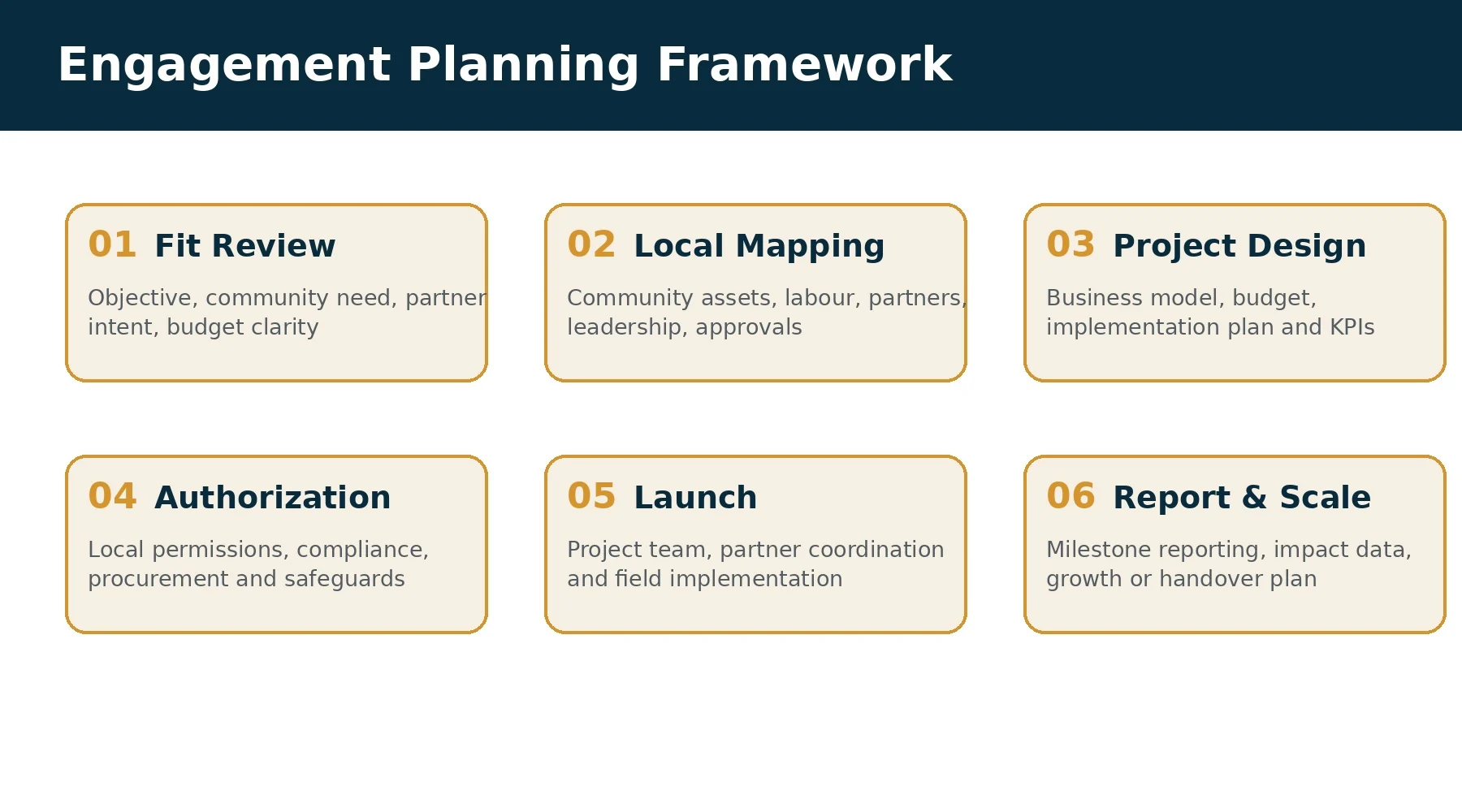 Engagement Planning Framework

01 Fit Review

Objective, community need, partner intent, budget clarity

02 Local Mapping

Community assets, labour, partners, leadership, approvals

03 Project Design

Business model, budget, implementation plan and KPIs

04 Authorization

Local permissions, compliance, procurement and safeguards

05 Launch

Project team, partner coordination and field implementation

06 Report & Scale

Milestone reporting, impact data, growth or handover plan